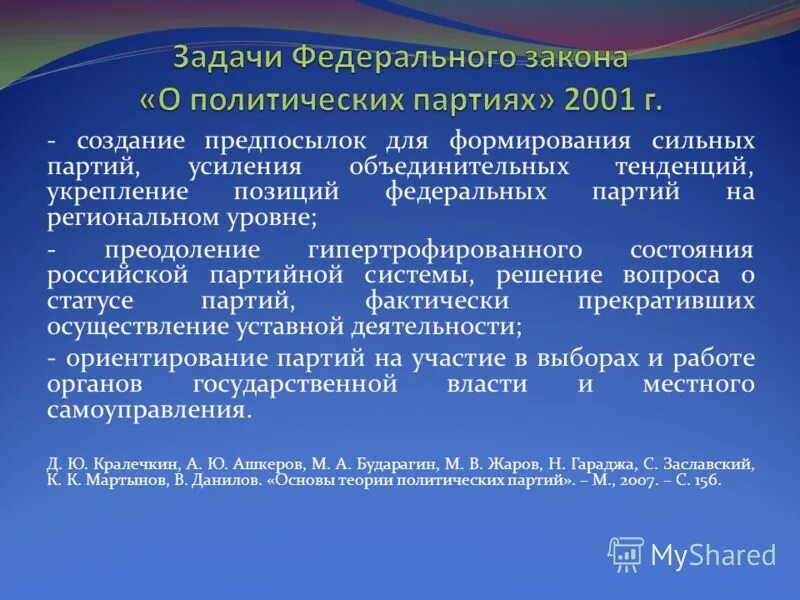 Задачи Федерального закона «О политических партиях» 2001 г.

- создание предпосылок для формирования сильных партий, усиления объединительных тенденций, укрепление позиций федеральных партий на региональном уровне;

- преодоление гипертрофированного состояния российской партийной системы, решение вопроса о статусе партий, фактически прекративших осуществление уставной деятельности;

- ориентирование партий на участие в выборах и работе органов государственной власти и местного самоуправления.

Д. Ю. Кралечкин, А. Ю. Ашкеров, М. А. Бударагин, М. В. Жаров, Н. Гараджа, С. Заславский, К. К. Мартынов, В. Данилов. «Основы теории политических партий». – М., 2007. – С. 156.

MyShared